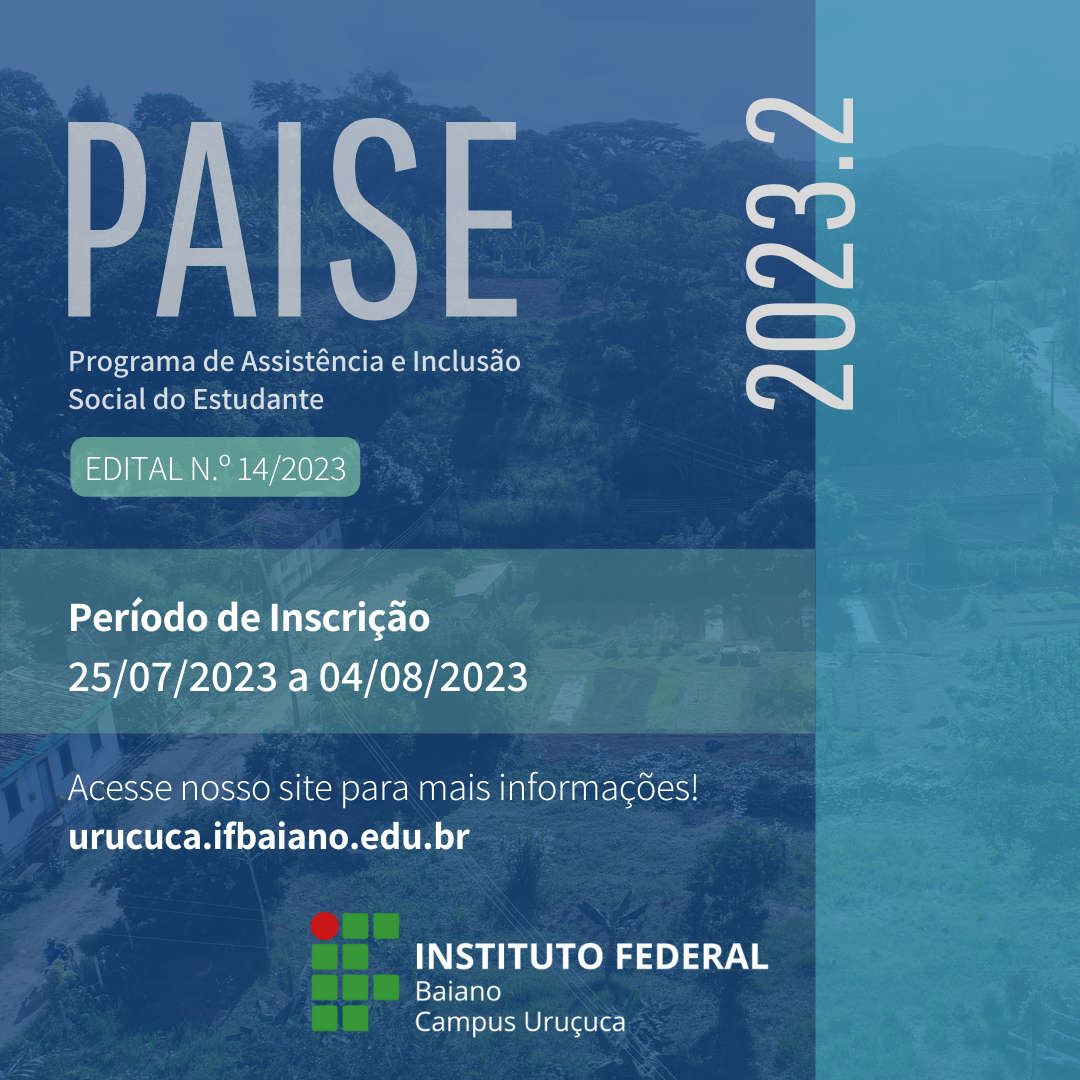 PAISE

2023.2

Programa de Assistência e Inclusão Social do Estudante

EDITAL N.º 14/2023

Período de Inscrição
25/07/2023 a 04/08/2023

Acesse nosso site para mais informações!
urucuca.ifbaiano.edu.br

INSTITUTO FEDERAL
Baiano
Campus Uruçuca